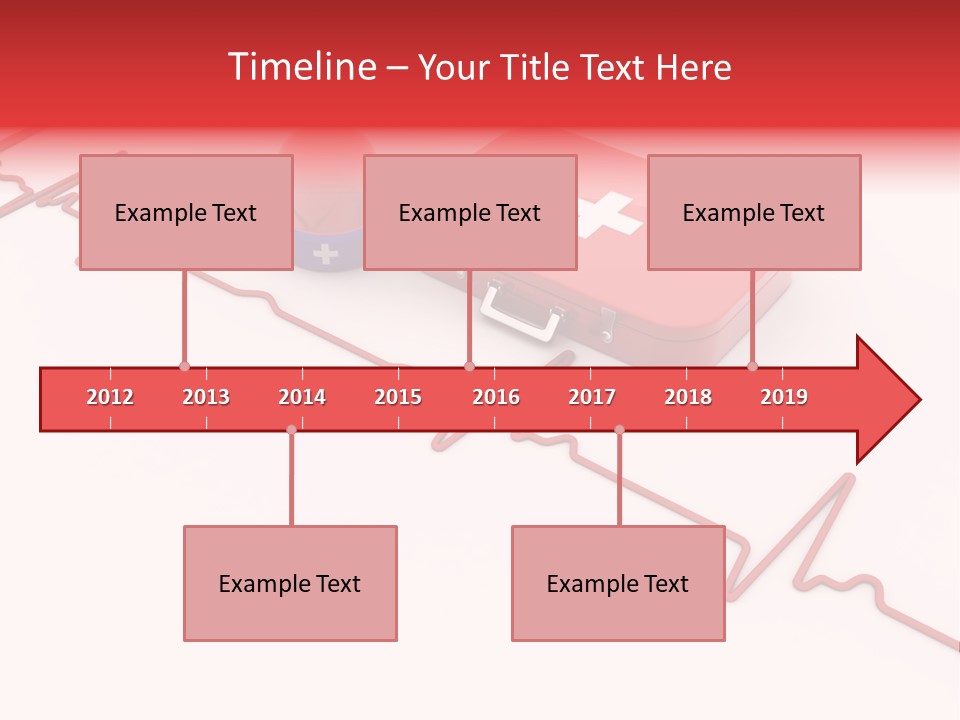 Timeline – Your Title Text Here

Example Text

Example Text

Example Text

2012 2013 2014 2015 2016 2017 2018 2019

Example Text

Example Text